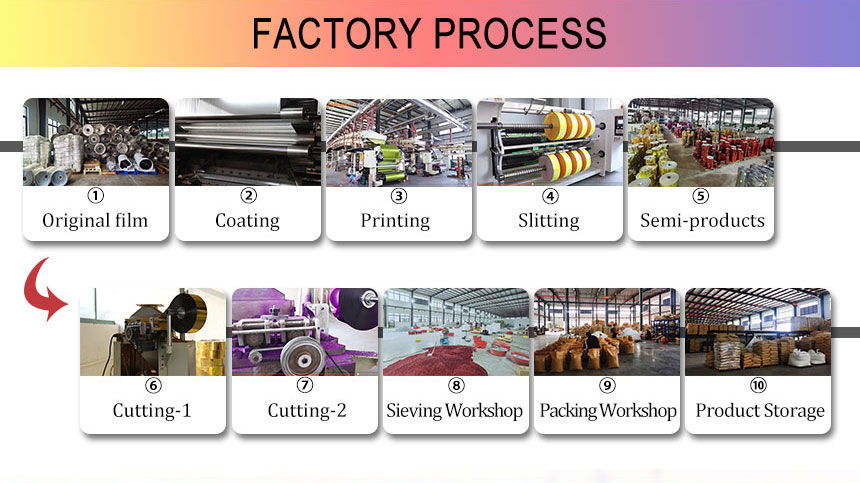 FACTORY PROCESS

①
Original film

②
Coating

③
Printing

④
Slitting

⑤
Semi-products

⑥
Cutting-1

⑦
Cutting-2

⑧
Sieving Workshop

⑨
Packing Workshop

⑩
Product Storage